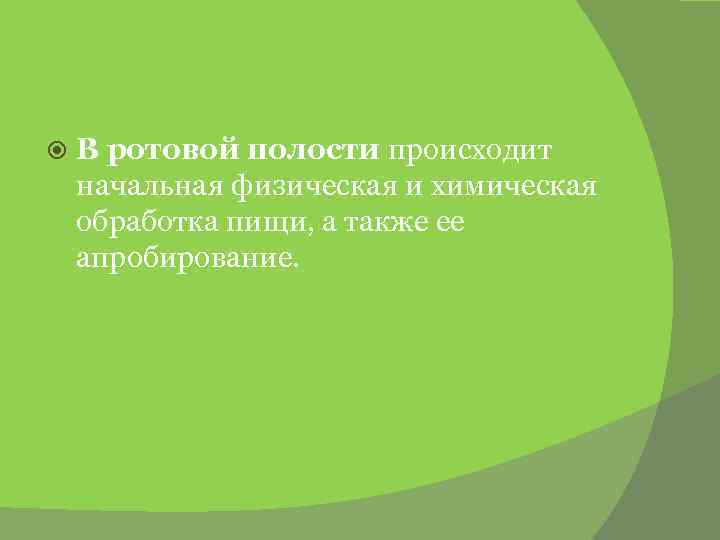 В ротовой полости происходит начальная физическая и химическая обработка пищи, а также ее апробирование.